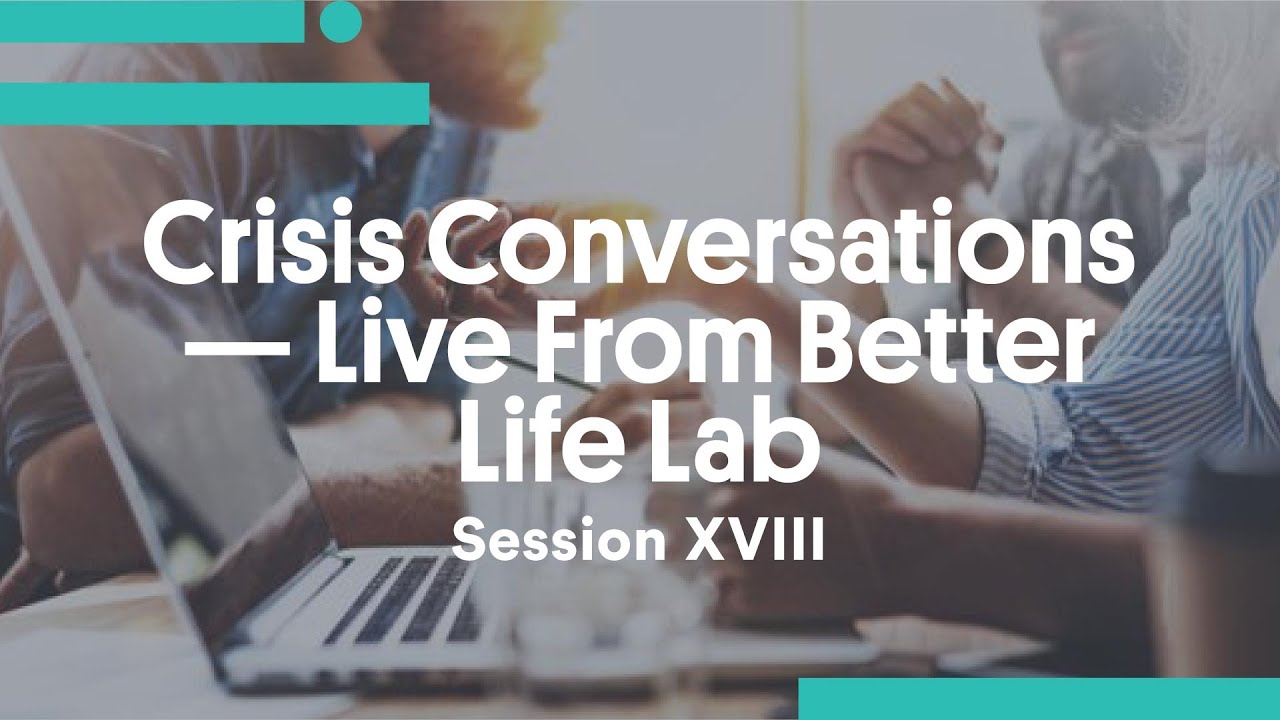 Crisis Conversations — Live From Better Life Lab

Session XVIII